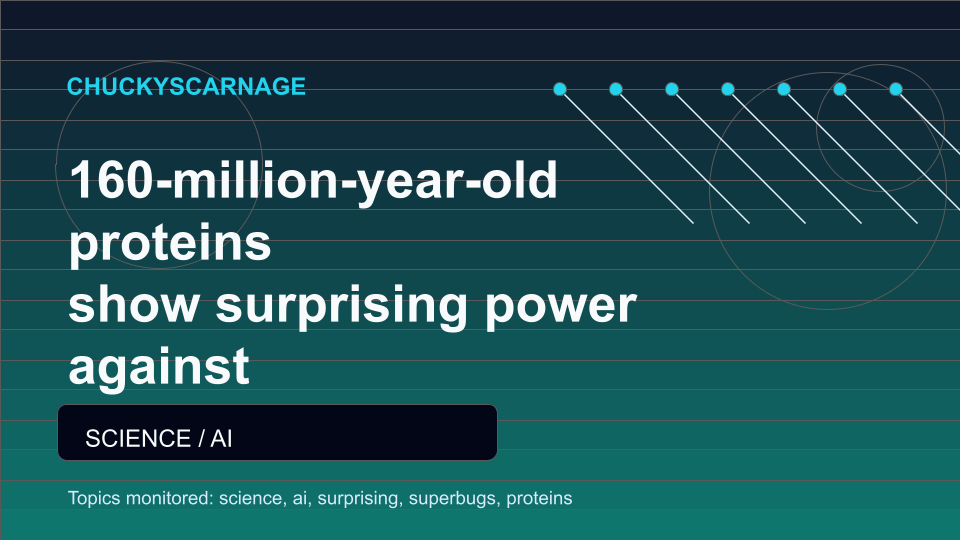 CHUCKYSCARNAGE

160-million-year-old proteins show surprising power against

SCIENCE / AI

Topics monitored: science, ai, surprising, superbugs, proteins